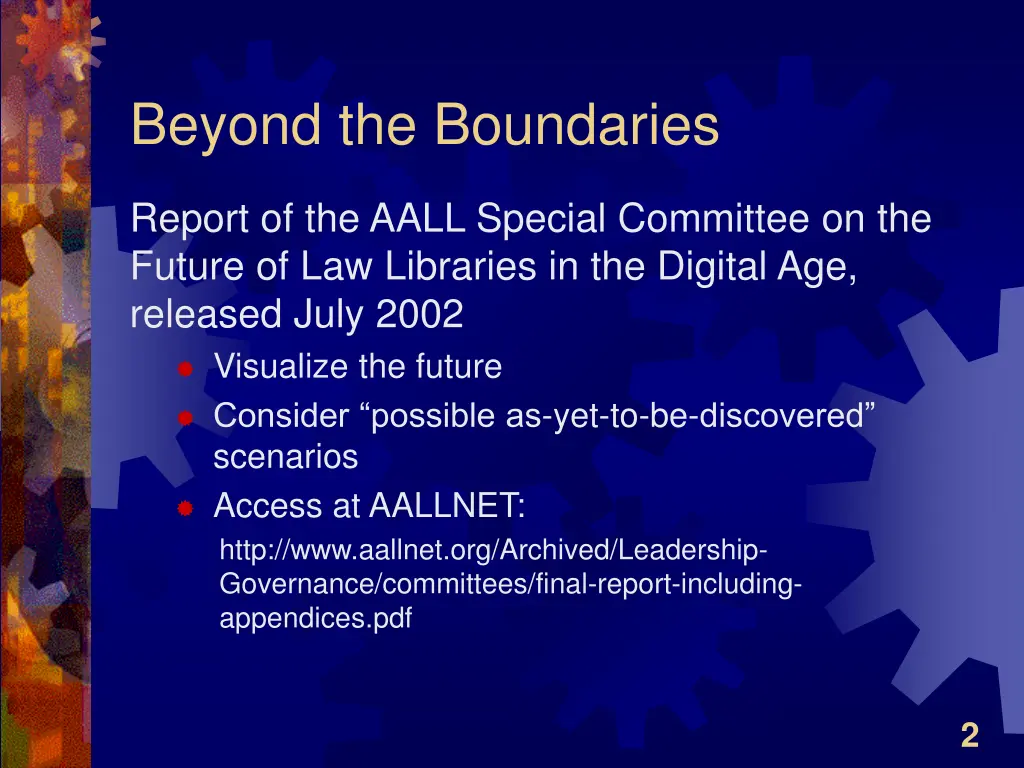 Beyond the Boundaries

Report of the AALL Special Committee on the Future of Law Libraries in the Digital Age, released July 2002

Visualize the future

Consider “possible as-yet-to-be-discovered” scenarios

Access at AALLNET:

http://www.aallnet.org/Archived/Leadership-Governance/committees/final-report-including-appendices.pdf

2